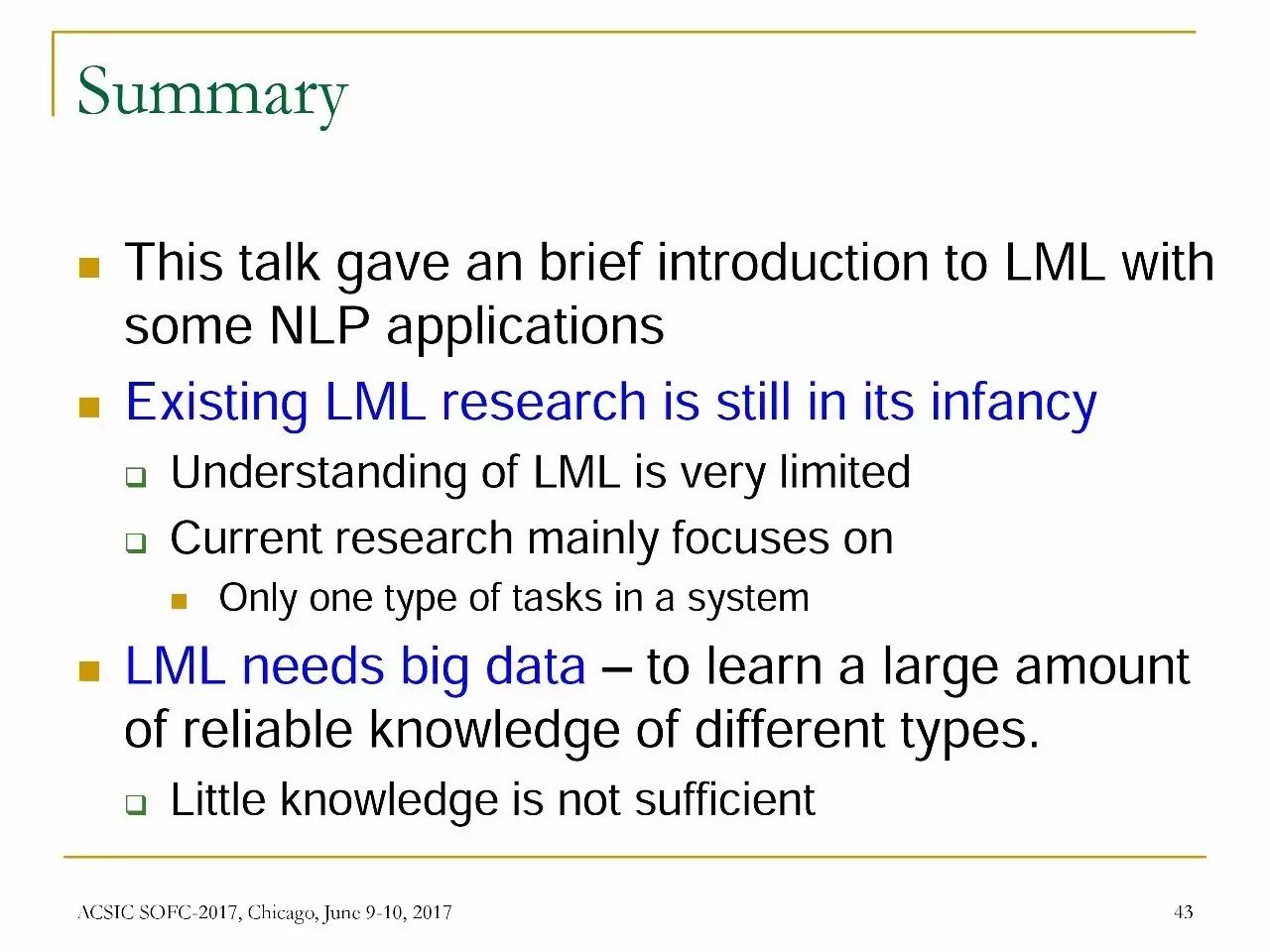 Summary

This talk gave an brief introduction to LML with some NLP applications

Existing LML research is still in its infancy

Understanding of LML is very limited

Current research mainly focuses on

Only one type of tasks in a system

LML needs big data – to learn a large amount of reliable knowledge of different types.

Little knowledge is not sufficient

ACSIC SOFC-2017, Chicago, June 9-10, 2017

43